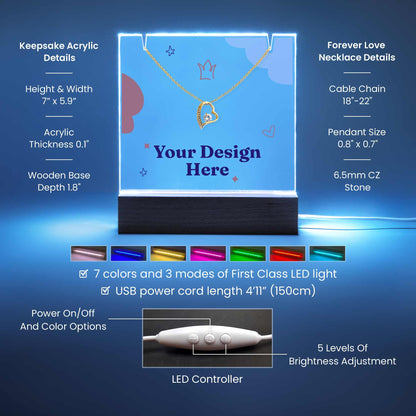 Keepsake Acrylic Details

Height & Width 7" x 5.9"

Acrylic Thickness 0.1"

Wooden Base Depth 1.8"

Your Design Here

Forever Love Necklace Details

Cable Chain 18"-22"

Pendant Size 0.8" x 0.7"

6.5mm CZ Stone

☑ 7 colors and 3 modes of First Class LED light
☑ USB power cord length 4'11" (150cm)

Power On/Off And Color Options

5 Levels Of Brightness Adjustment

LED Controller